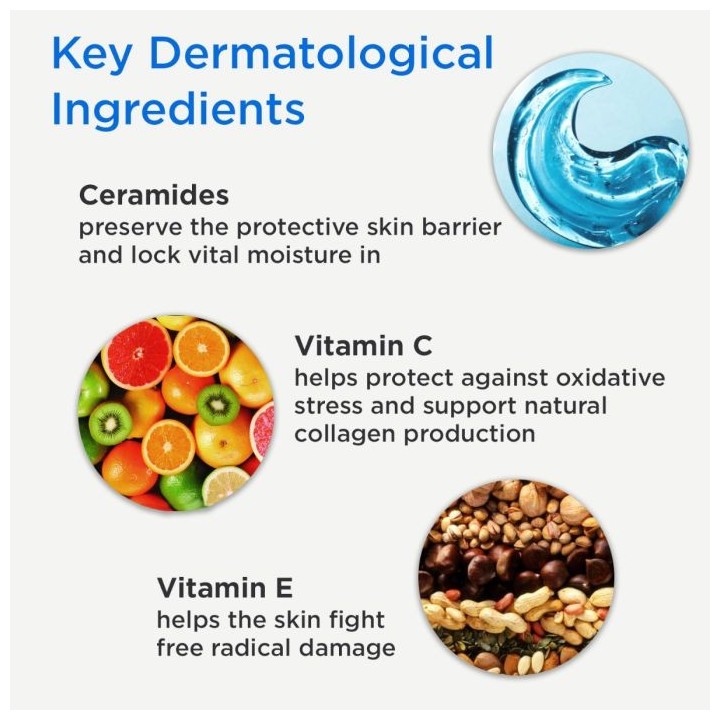 Key Dermatological Ingredients

Ceramides
preserve the protective skin barrier and lock vital moisture in

Vitamin C
helps protect against oxidative stress and support natural collagen production

Vitamin E
helps the skin fight free radical damage